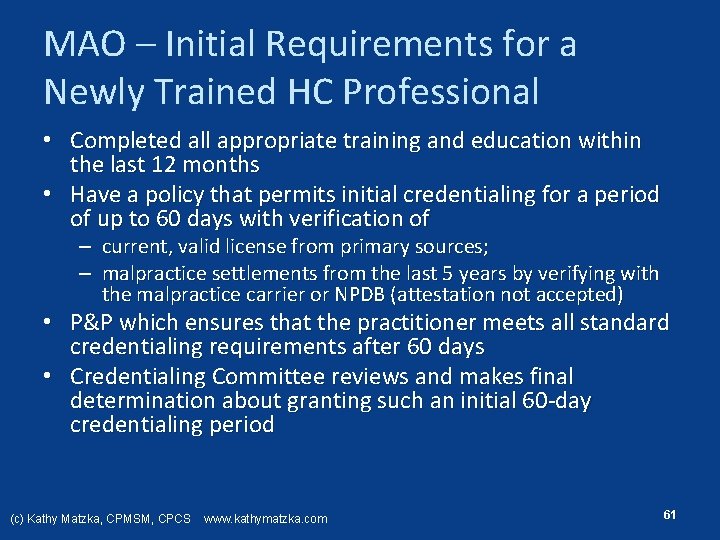 MAO – Initial Requirements for a Newly Trained HC Professional

• Completed all appropriate training and education within the last 12 months
• Have a policy that permits initial credentialing for a period of up to 60 days with verification of
– current, valid license from primary sources;
– malpractice settlements from the last 5 years by verifying with the malpractice carrier or NPDB (attestation not accepted)
• P&P which ensures that the practitioner meets all standard credentialing requirements after 60 days
• Credentialing Committee reviews and makes final determination about granting such an initial 60-day credentialing period

(c) Kathy Matzka, CPMSM, CPCS www.kathymatzka.com

61